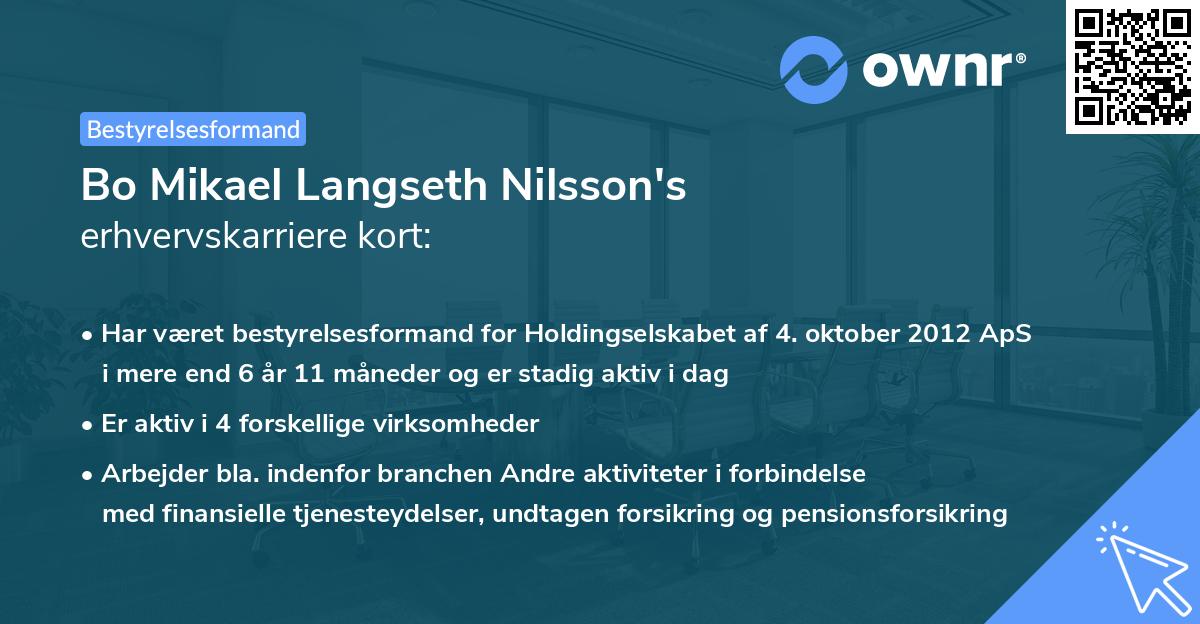 ownr®

Bestyrelsesformand

Bo Mikael Langseth Nilsson's
erhvervskarriere kort:

• Har været bestyrelsesformand for Holdingselskabet af 4. oktober 2012 ApS i mere end 6 år 11 måneder og er stadig aktiv i dag

• Er aktiv i 4 forskellige virksomheder

• Arbejder bla. indenfor branchen Andre aktiviteter i forbindelse med finansielle tjenesteydelser, undtagen forsikring og pensionsforsikring